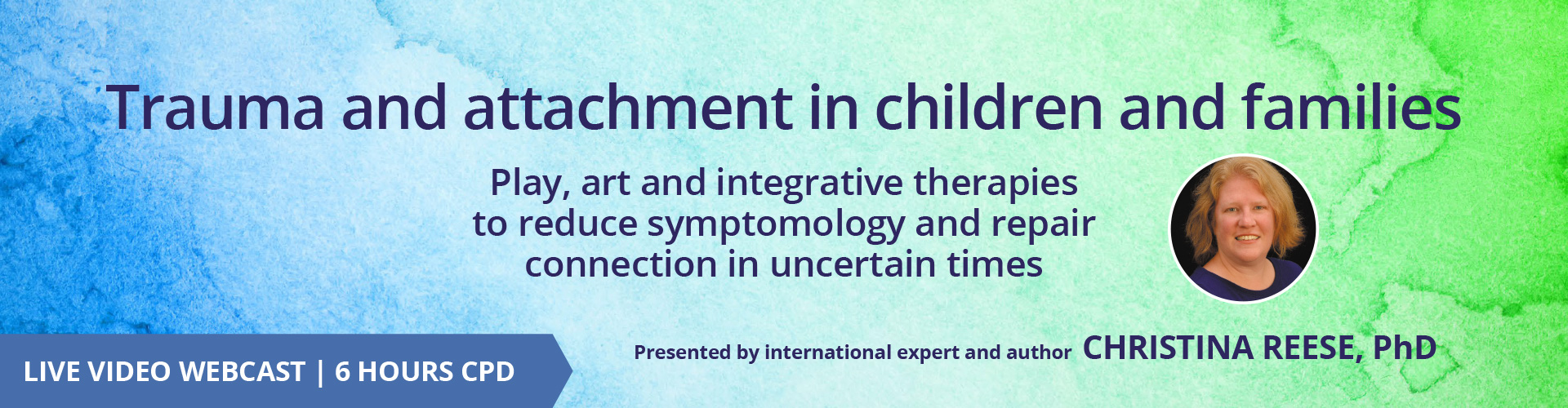 Trauma and attachment in children and families

Play, art and integrative therapies to reduce symptomology and repair connection in uncertain times

LIVE VIDEO WEBCAST | 6 HOURS CPD

Presented by international expert and author CHRISTINA REESE, PhD